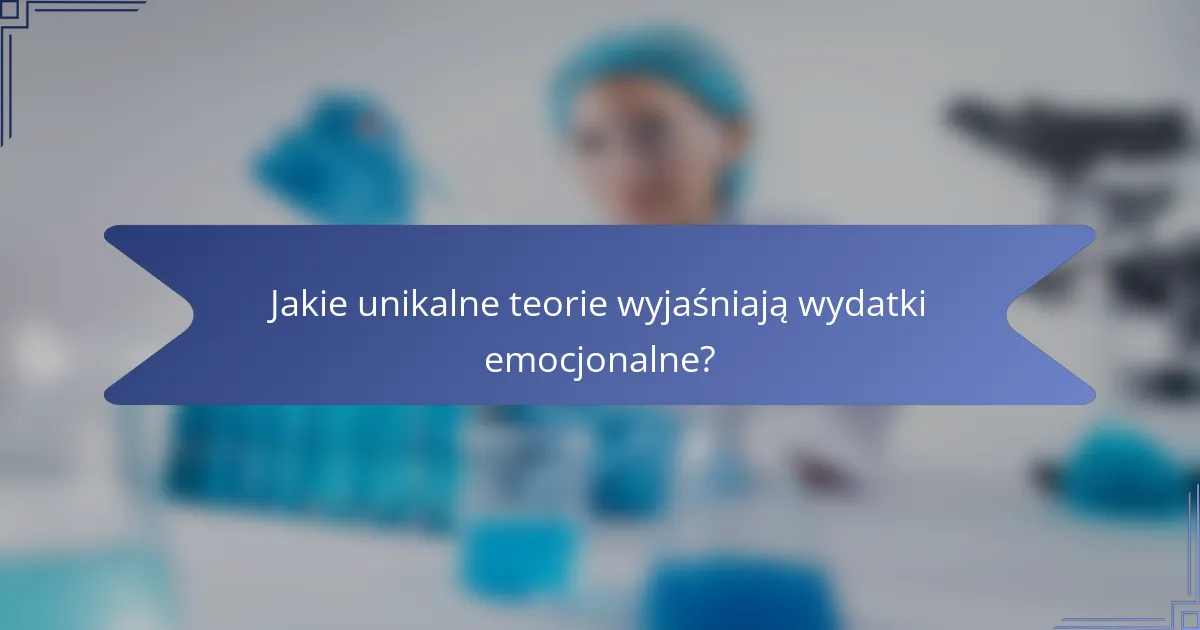 Jakie unikalne teorie wyjaśniają wydatki emocjonalne?